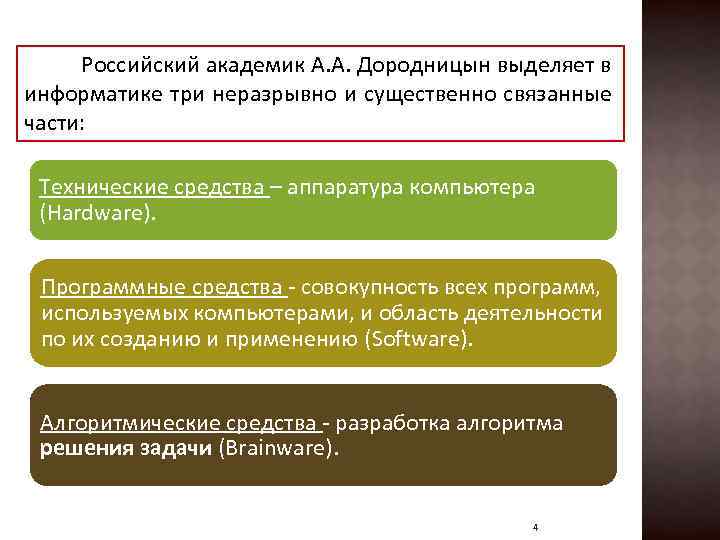 Российский академик А.А. Дородницын выделяет в информатике три неразрывно и существенно связанные части:

Технические средства – аппаратура компьютера (Hardware).

Программные средства - совокупность всех программ, используемых компьютерами, и область деятельности по их созданию и применению (Software).

Алгоритмические средства - разработка алгоритма решения задачи (Brainware).

4